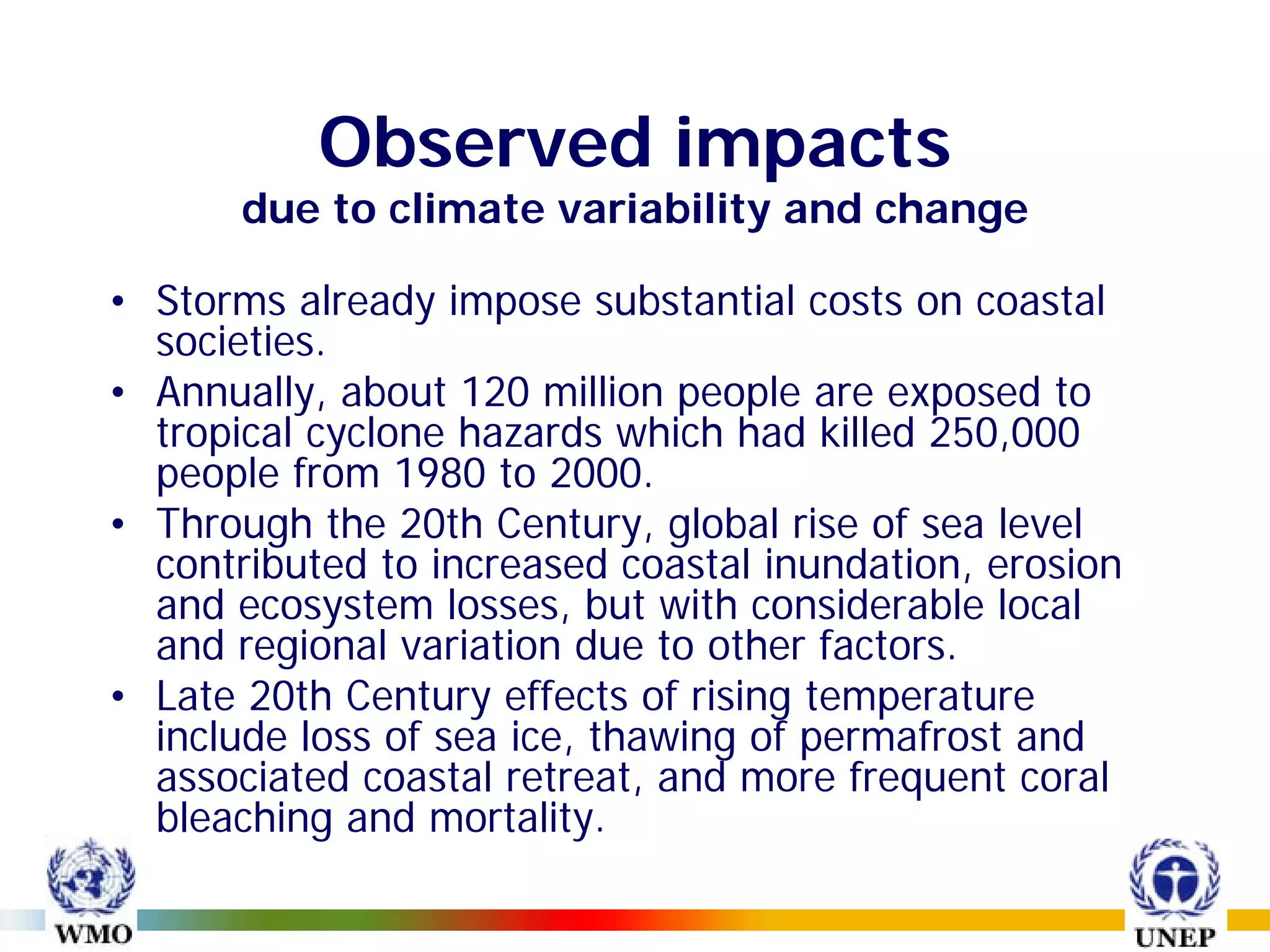 Observed impacts
due to climate variability and change

• Storms already impose substantial costs on coastal societies.
• Annually, about 120 million people are exposed to tropical cyclone hazards which had killed 250,000 people from 1980 to 2000.
• Through the 20th Century, global rise of sea level contributed to increased coastal inundation, erosion and ecosystem losses, but with considerable local and regional variation due to other factors.
• Late 20th Century effects of rising temperature include loss of sea ice, thawing of permafrost and associated coastal retreat, and more frequent coral bleaching and mortality.

WMO

UNEP